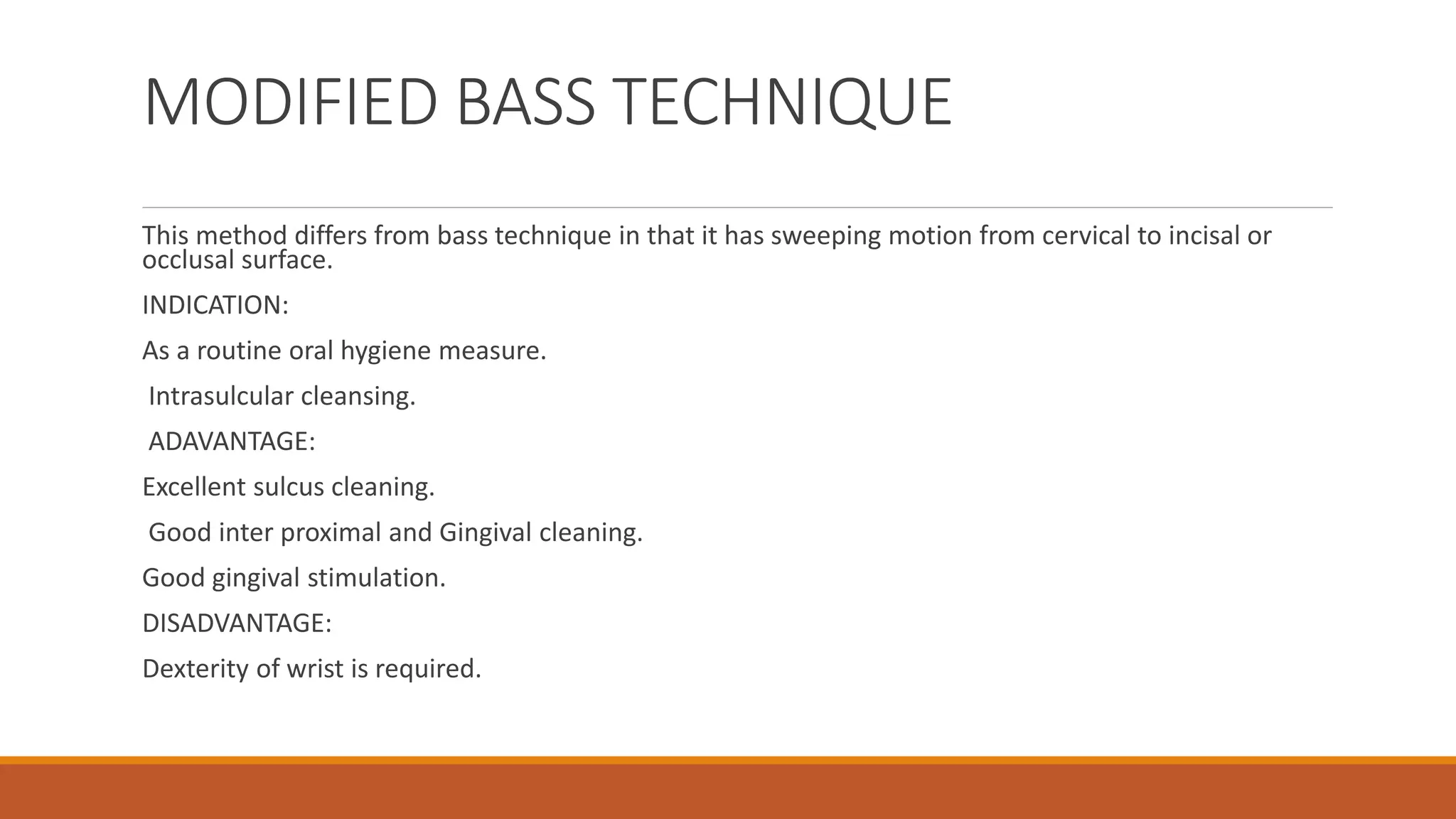 MODIFIED BASS TECHNIQUE

This method differs from bass technique in that it has sweeping motion from cervical to incisal or occlusal surface.

INDICATION:

As a routine oral hygiene measure.

Intrasulcular cleansing.

ADAVANTAGE:

Excellent sulcus cleaning.

Good inter proximal and Gingival cleaning.

Good gingival stimulation.

DISADVANTAGE:

Dexterity of wrist is required.